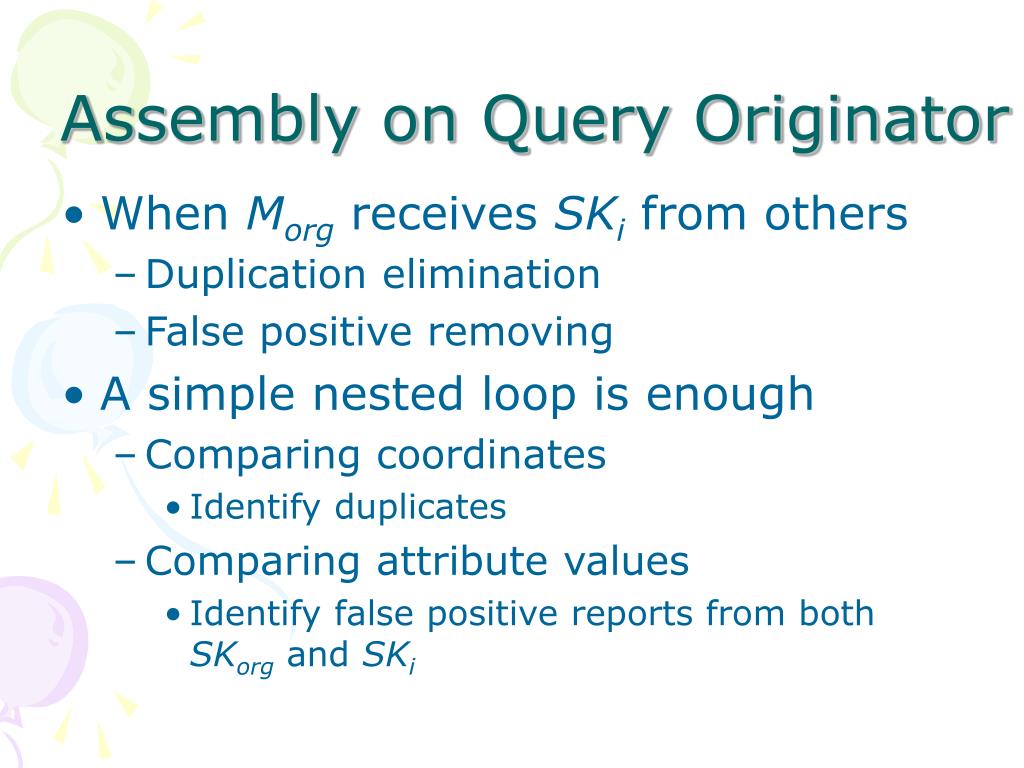 Assembly on Query Originator

• When $M_{org}$ receives $SK_i$ from others
– Duplication elimination
– False positive removing
• A simple nested loop is enough
– Comparing coordinates
• Identify duplicates
– Comparing attribute values
• Identify false positive reports from both $SK_{org}$ and $SK_i$